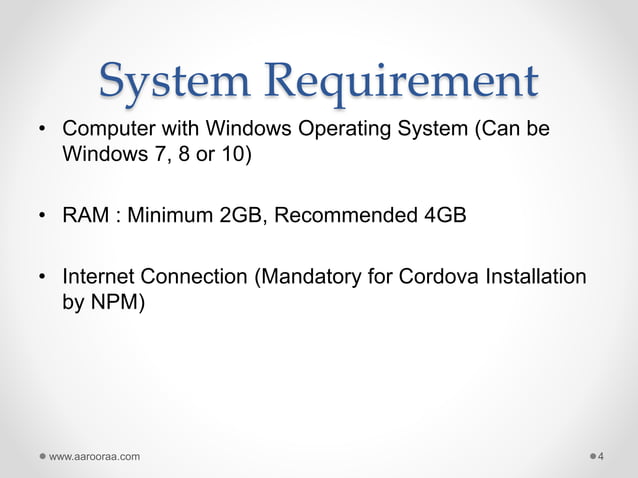 System Requirement

• Computer with Windows Operating System (Can be Windows 7, 8 or 10)

• RAM : Minimum 2GB, Recommended 4GB

• Internet Connection (Mandatory for Cordova Installation by NPM)

www.aarooraa.com

4